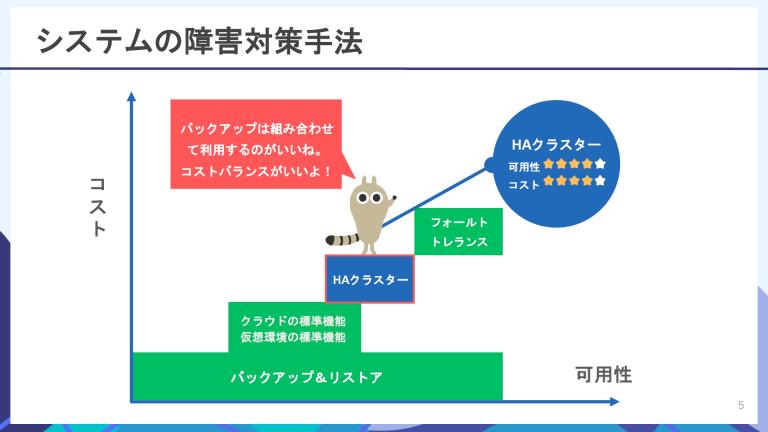 システムの障害対策手法

コスト

バックアップは組み合わせて利用するのがいいね。コストバランスがいいよ！

HAクラスター
可用性 ★★★★★
コスト ★★★★★

フォールトトレランス

HAクラスター

クラウドの標準機能
仮想環境の標準機能

バックアップ＆リストア

可用性

5